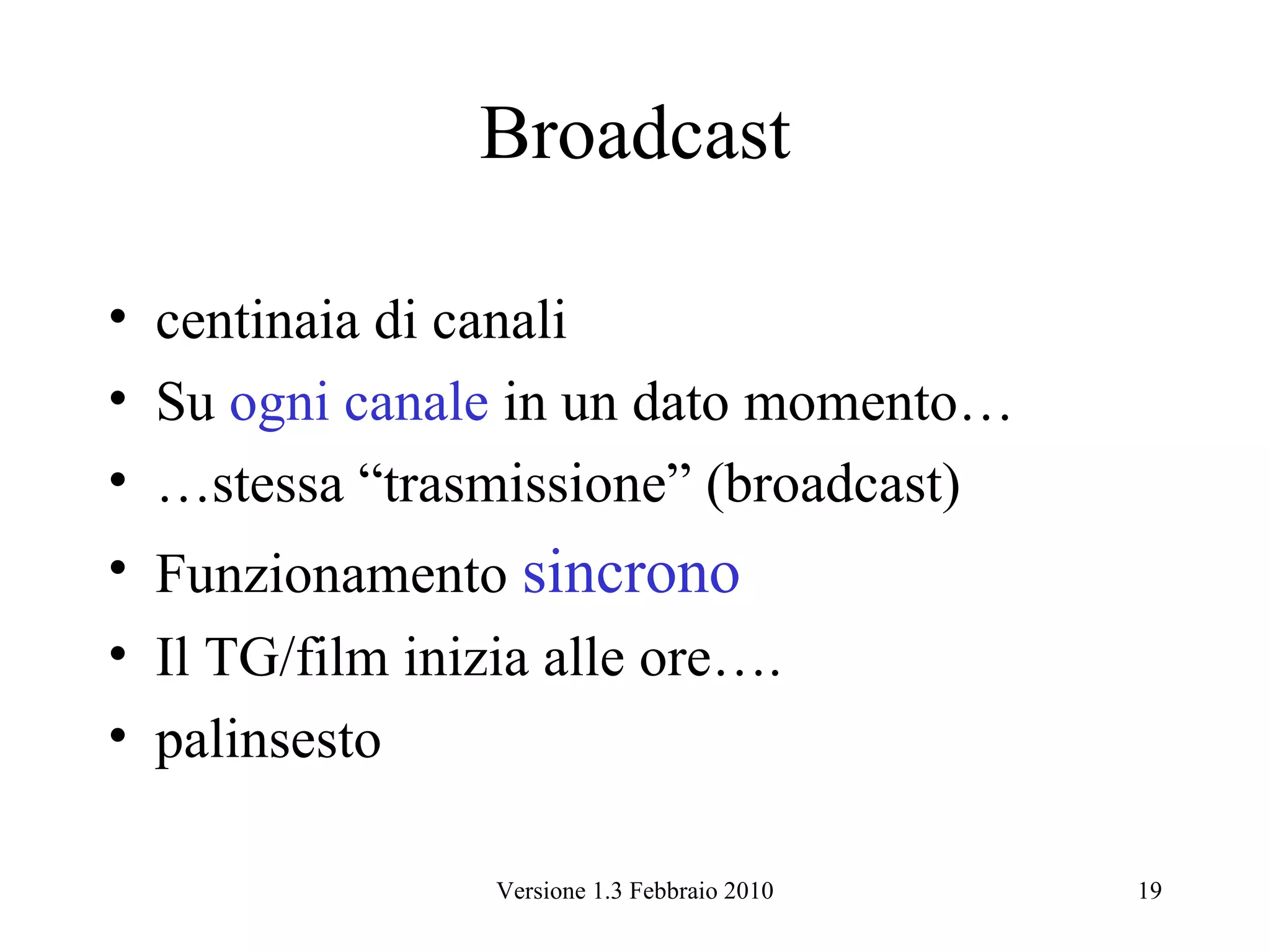 Broadcast

• centinaia di canali
• Su ogni canale in un dato momento…
• …stessa “trasmissione” (broadcast)
• Funzionamento sincrono
• Il TG/film inizia alle ore….
• palinsesto

Versione 1.3 Febbraio 2010

19